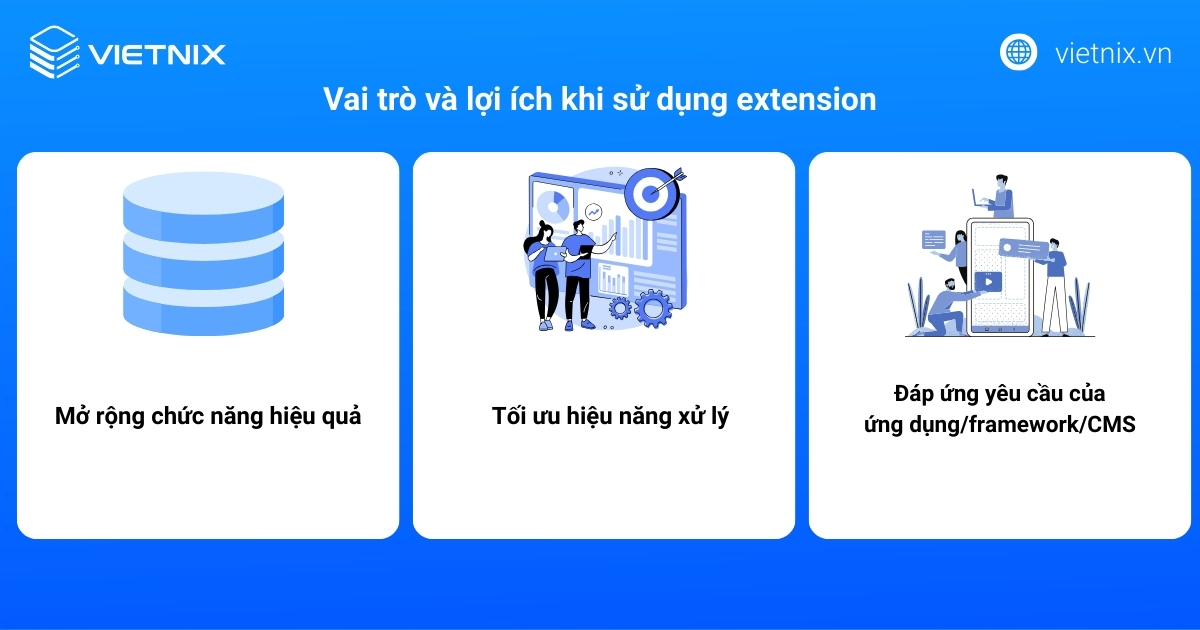 VIETNIX

vietnix.vn

Vai trò và lợi ích khi sử dụng extension

Mở rộng chức năng hiệu quả

Tối ưu hiệu năng xử lý

Đáp ứng yêu cầu của ứng dụng/framework/CMS